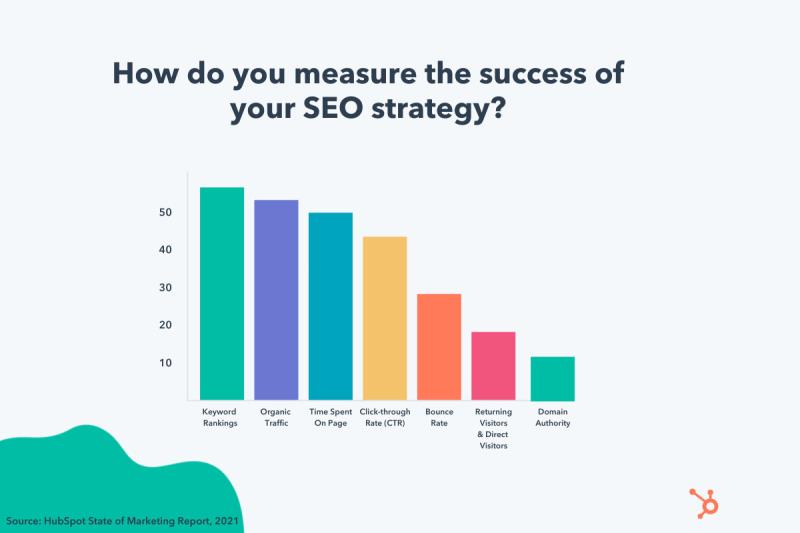 How do you measure the success of your SEO strategy?

50
40
30
20
10

Keyword Rankings
Organic Traffic
Time Spent On Page
Click-through Rate (CTR)
Bounce Rate
Returning Visitors & Direct Visitors
Domain Authority

Source: HubSpot State of Marketing Report, 2021